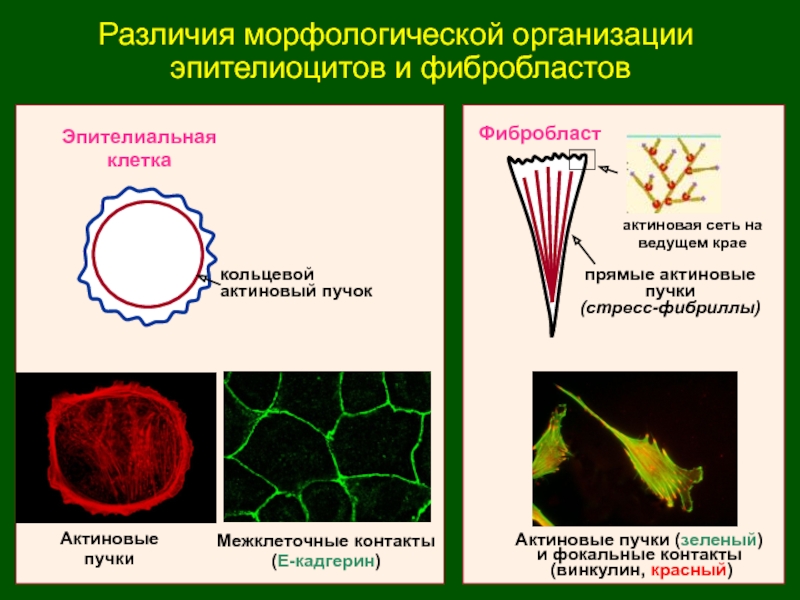 Различия морфологической организации эпителиоцитов и фибробластов

Эпителиальная клетка

кольцевой актиновый пучок

Актиновые пучки

Межклеточные контакты (Е-кадгерин)

Фибробласт

актиновая сеть на ведущем крае

прямые актиновые пучки (стресс-фибриллы)

Актиновые пучки (зеленый) и фокальные контакты (винкулин, красный)